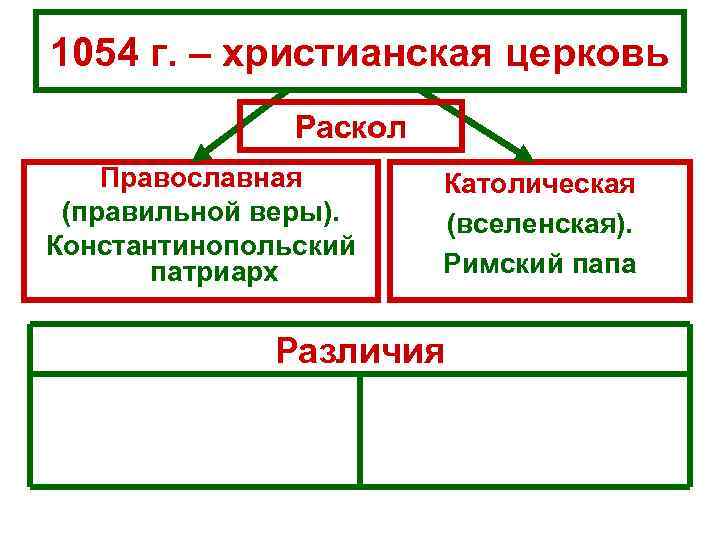 1054 г. – христианская церковь

Раскол

Православная (правильной веры). Константинопольский патриарх

Католическая (вселенская). Римский папа

Различия